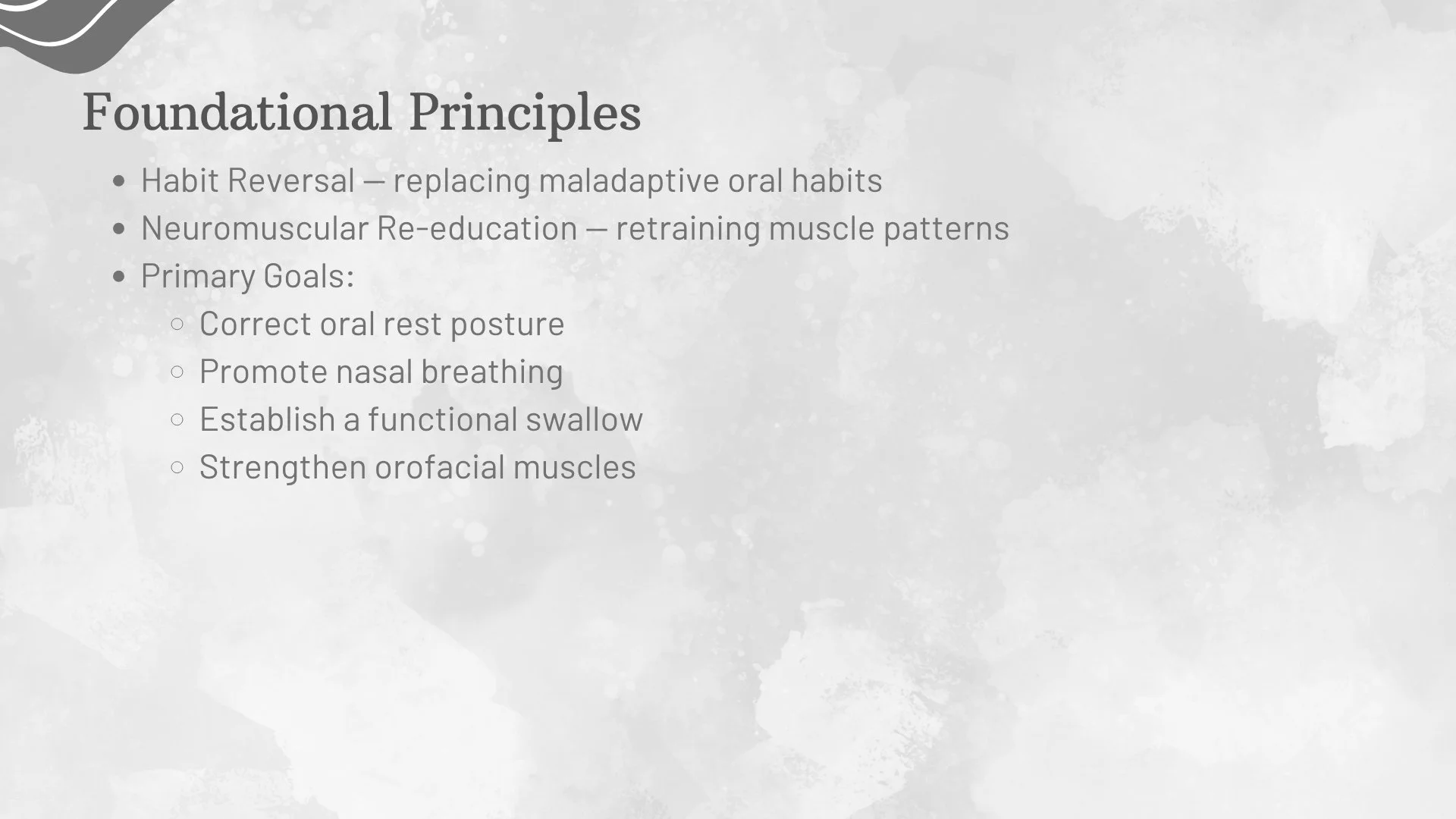 Foundational Principles

- Habit Reversal — replacing maladaptive oral habits
- Neuromuscular Re-education — retraining muscle patterns
- Primary Goals:
  - Correct oral rest posture
  - Promote nasal breathing
  - Establish a functional swallow
  - Strengthen orofacial muscles